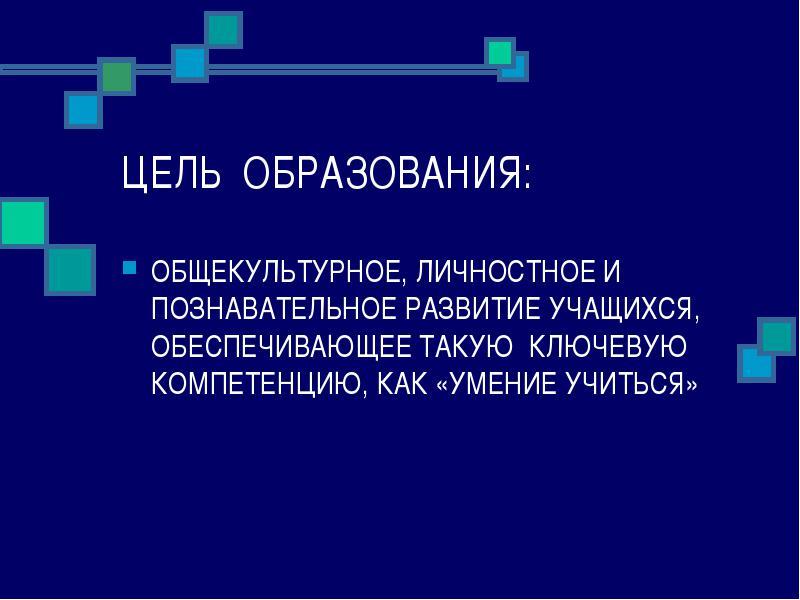 ЦЕЛЬ ОБРАЗОВАНИЯ:

ОБЩЕКУЛЬТУРНОЕ, ЛИЧНОСТНОЕ И ПОЗНАВАТЕЛЬНОЕ РАЗВИТИЕ УЧАЩИХСЯ, ОБЕСПЕЧИВАЮЩЕЕ ТАКУЮ КЛЮЧЕВУЮ КОМПЕТЕНЦИЮ, КАК «УМЕНИЕ УЧИТЬСЯ»